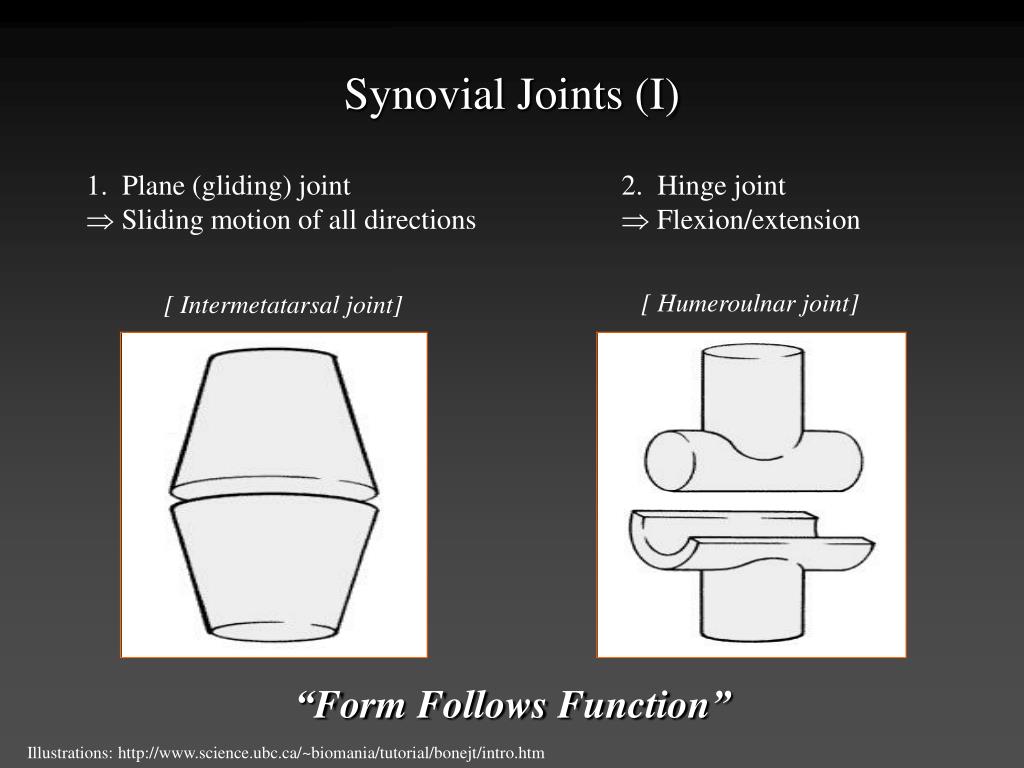 Synovial Joints (I)

1. Plane (gliding) joint
$\Rightarrow$ Sliding motion of all directions

[ Intermetatarsal joint]

2. Hinge joint
$\Rightarrow$ Flexion/extension

[ Humeroulnar joint]

“Form Follows Function”

Illustrations: http://www.science.ubc.ca/~biomania/tutorial/bonejt/intro.htm